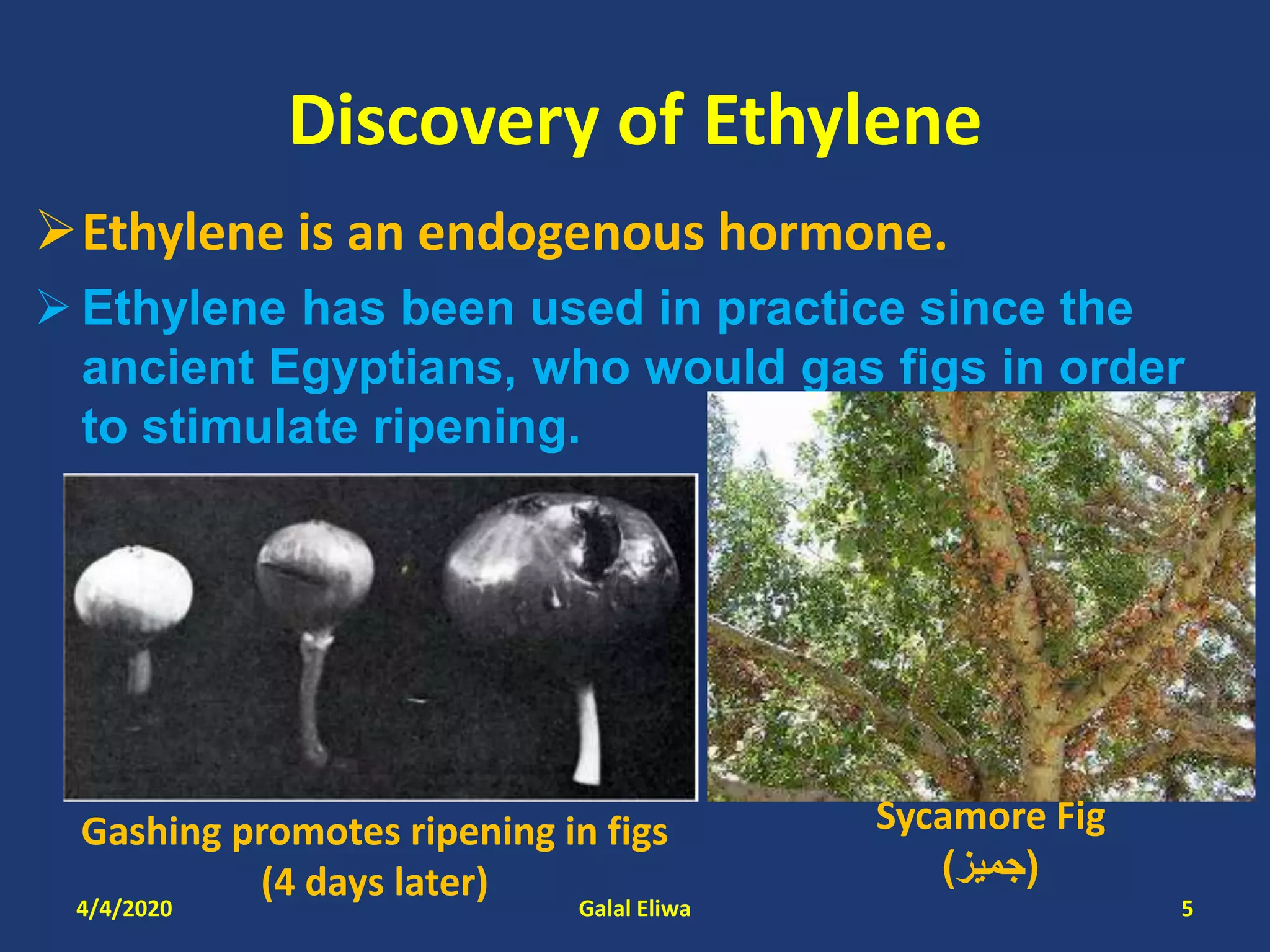 Discovery of Ethylene

➢ Ethylene is an endogenous hormone.

➢ Ethylene has been used in practice since the ancient Egyptians, who would gas figs in order to stimulate ripening.

Gashing promotes ripening in figs (4 days later)

Sycamore Fig (جميز)

4/4/2020

Galal Eliwa

5